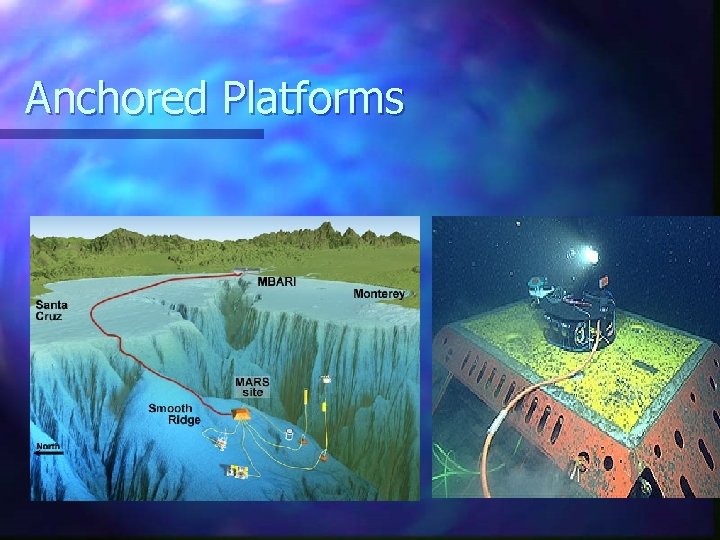 Anchored Platforms

MBARI

Monterey

Santa Cruz

MARS site

Smooth Ridge

North